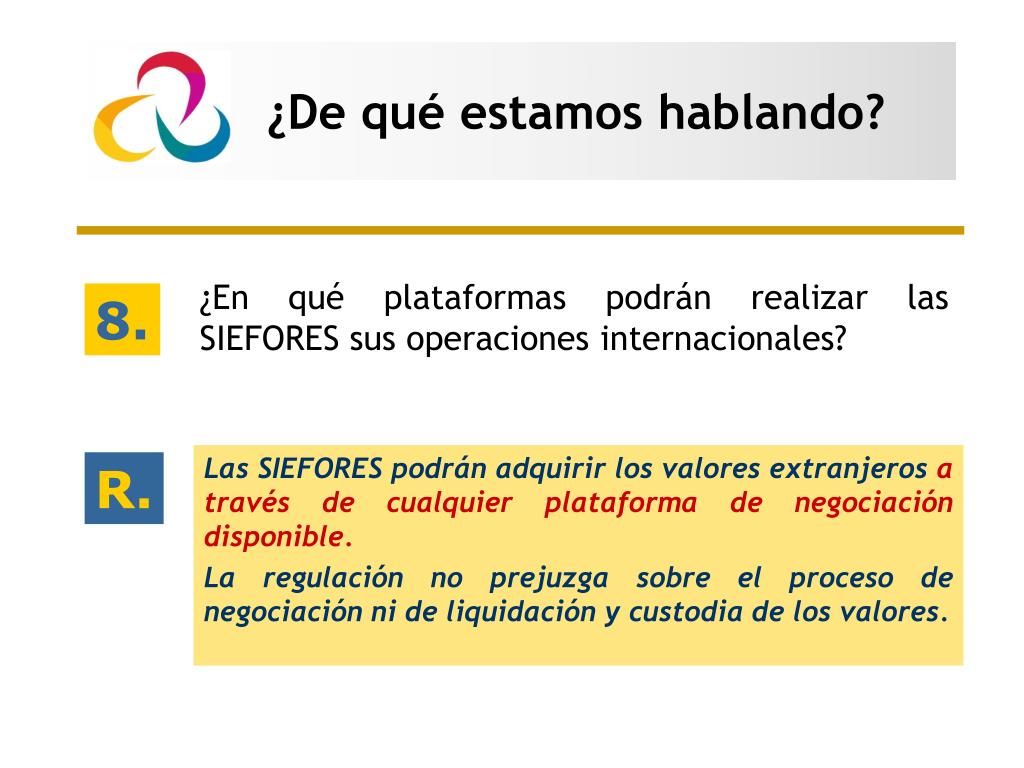 ¿De qué estamos hablando?

8.

¿En qué plataformas podrán realizar las SIEFORES sus operaciones internacionales?

R.

Las SIEFORES podrán adquirir los valores extranjeros a través de cualquier plataforma de negociación disponible.

La regulación no prejuzga sobre el proceso de negociación ni de liquidación y custodia de los valores.